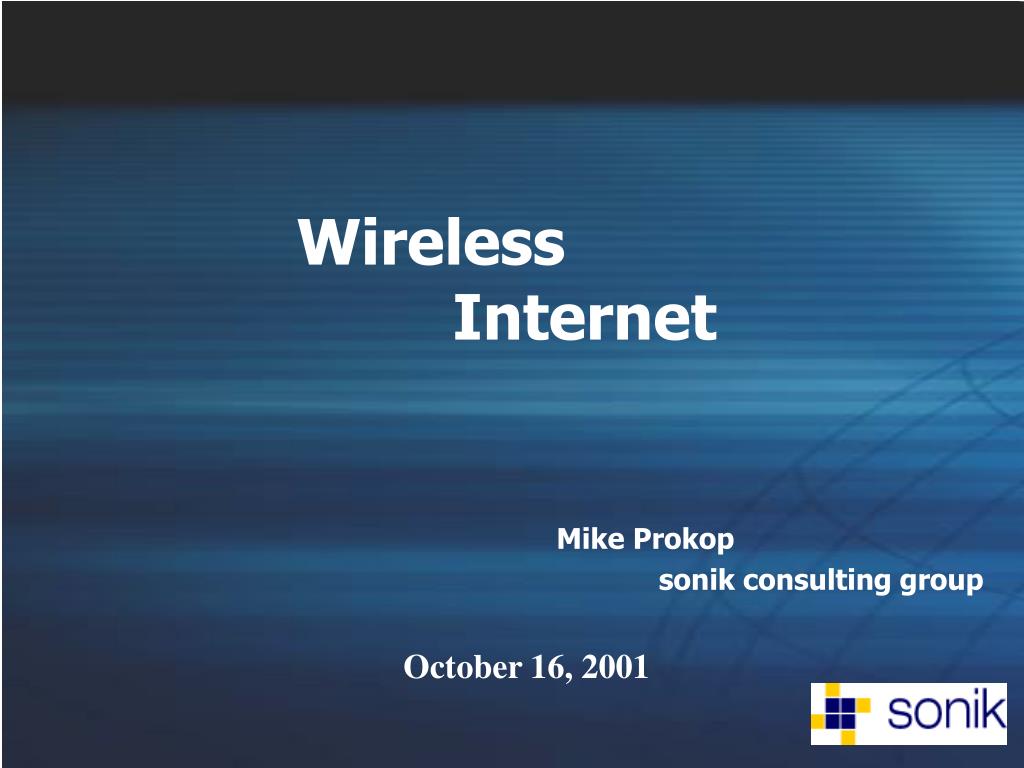 Wireless
Internet

Mike Prokop
sonik consulting group

October 16, 2001

sonik